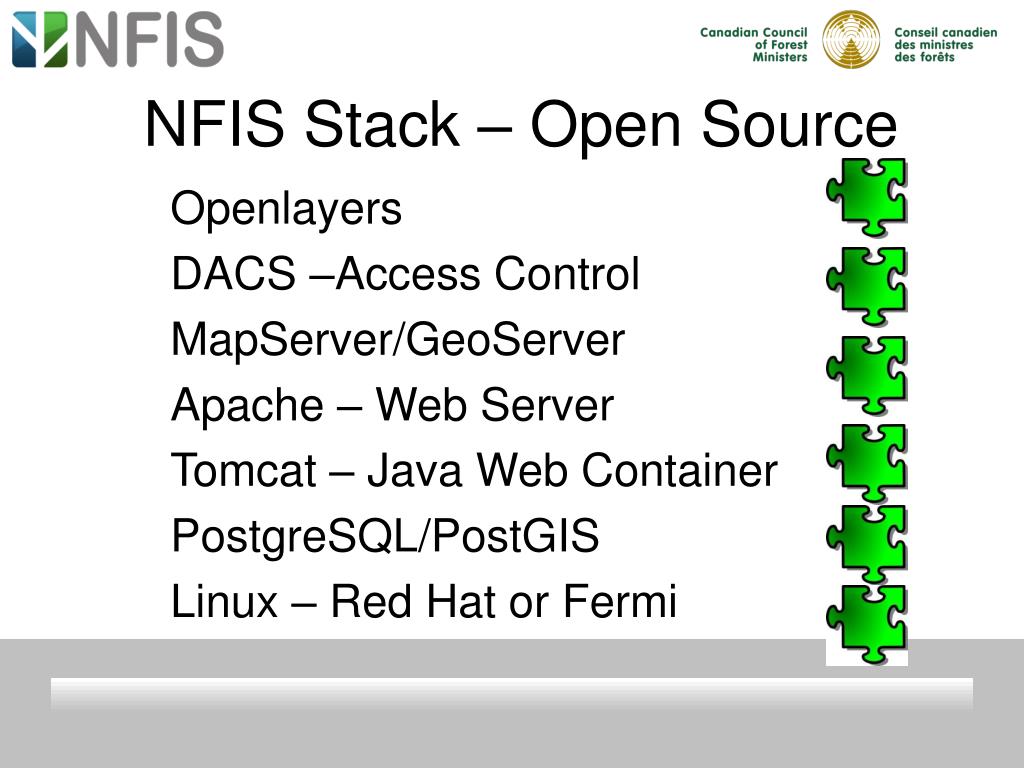 NFIS

Canadian Council of Forest Ministers

Conseil canadien des ministres des forêts

NFIS Stack – Open Source

Openlayers

DACS –Access Control

MapServer/GeoServer

Apache – Web Server

Tomcat – Java Web Container

PostgreSQL/PostGIS

Linux – Red Hat or Fermi